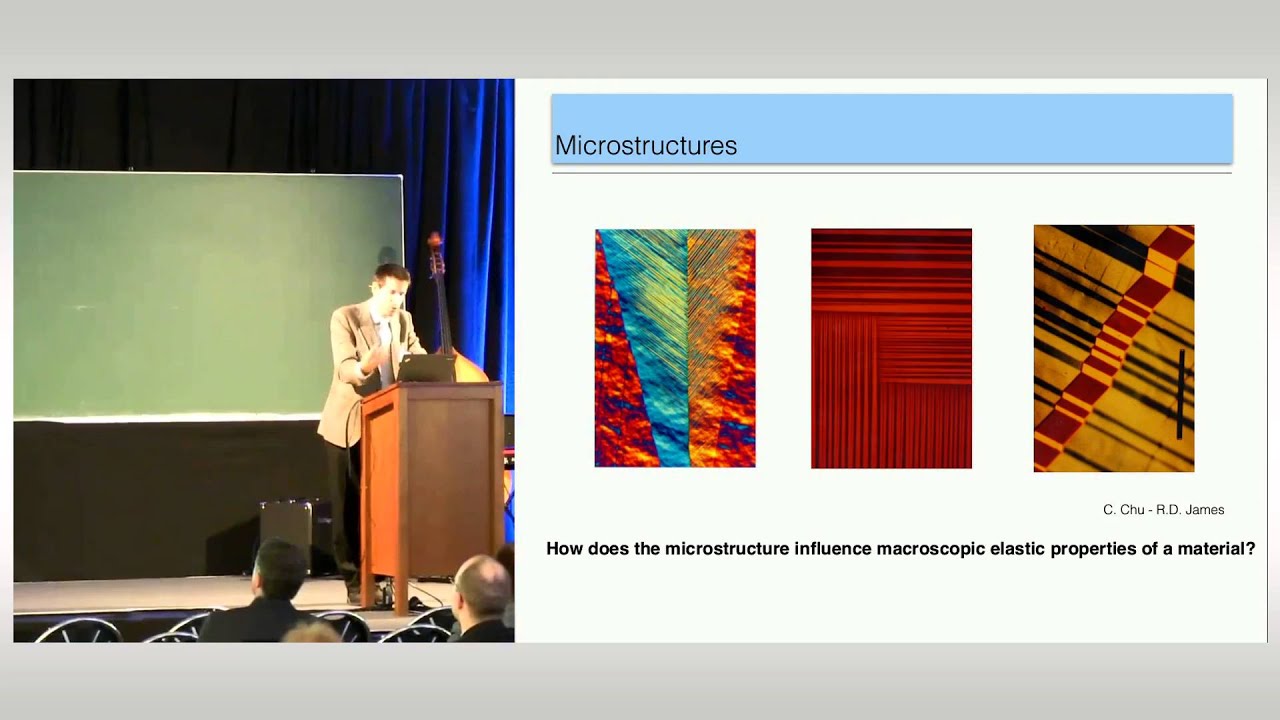 Microstructures

C. Chu - R.D. James

How does the microstructure influence macroscopic elastic properties of a material?